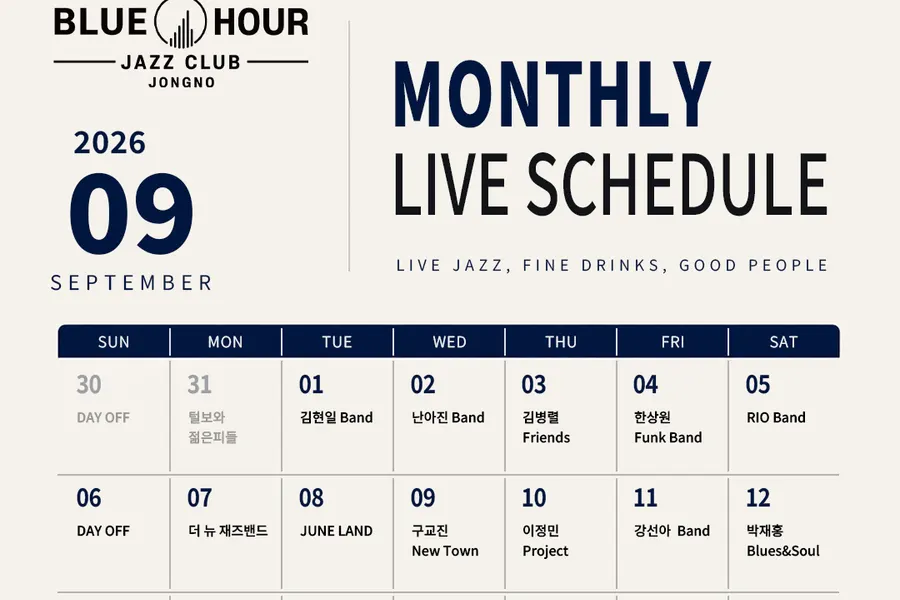 BLUE HOUR
JAZZ CLUB
JONGNO

2026
09
SEPTEMBER

MONTHLY
LIVE SCHEDULE

LIVE JAZZ, FINE DRINKS, GOOD PEOPLE

| SUN | MON | TUE | WED | THU | FRI | SAT |
|---|---|---|---|---|---|---|
| 30 DAY OFF | 31 털보와 젊은피들 | 01 김현일 Band | 02 난아진 Band | 03 김병렬 Friends | 04 한상원 Funk Band | 05 RIO Band |
| 06 DAY OFF | 07 더 뉴 재즈밴드 | 08 JUNE LAND | 09 구교진 New Town | 10 이정민 Project | 11 강선아 Band | 12 박재홍 Blues&Soul |